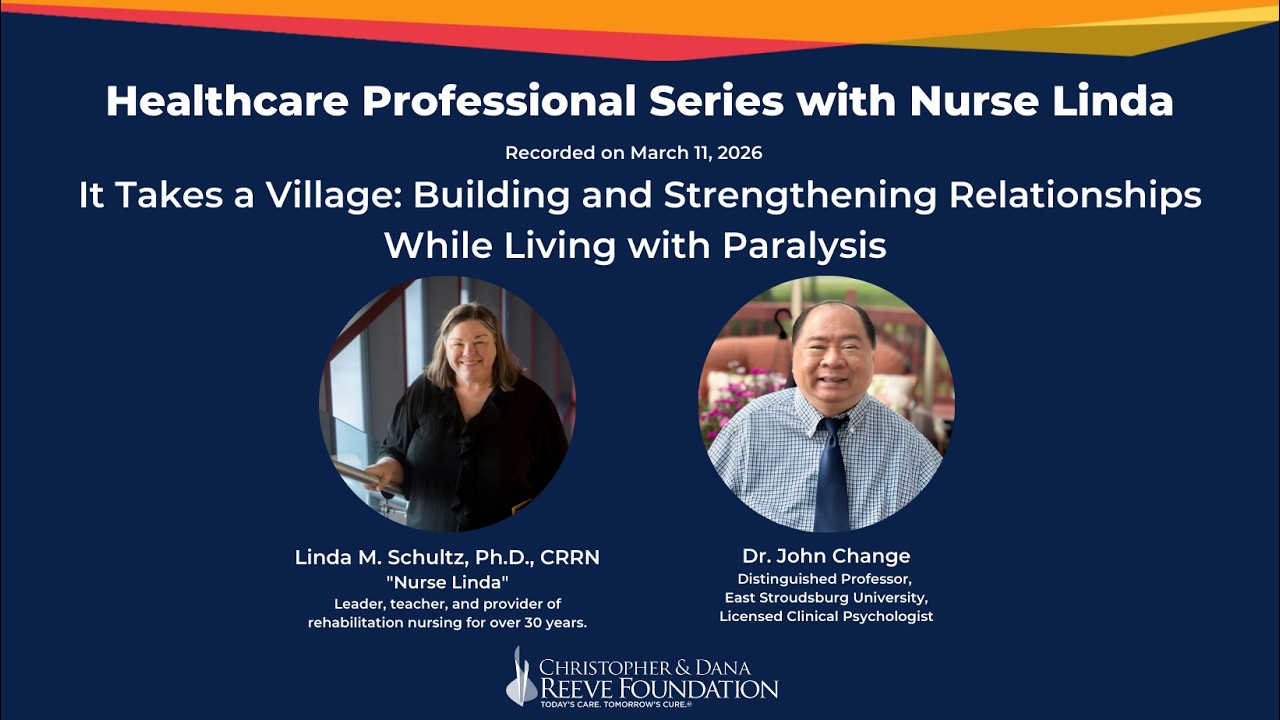 Healthcare Professional Series with Nurse Linda

Recorded on March 11, 2026

It Takes a Village: Building and Strengthening Relationships While Living with Paralysis

Linda M. Schultz, Ph.D., CRRN
"Nurse Linda"
Leader, teacher, and provider of rehabilitation nursing for over 30 years.

Dr. John Change
Distinguished Professor,
East Stroudsburg University,
Licensed Clinical Psychologist

CHRISTOPHER & DANA
REEVE FOUNDATION
TODAY'S CARE. TOMORROW'S CURE.®